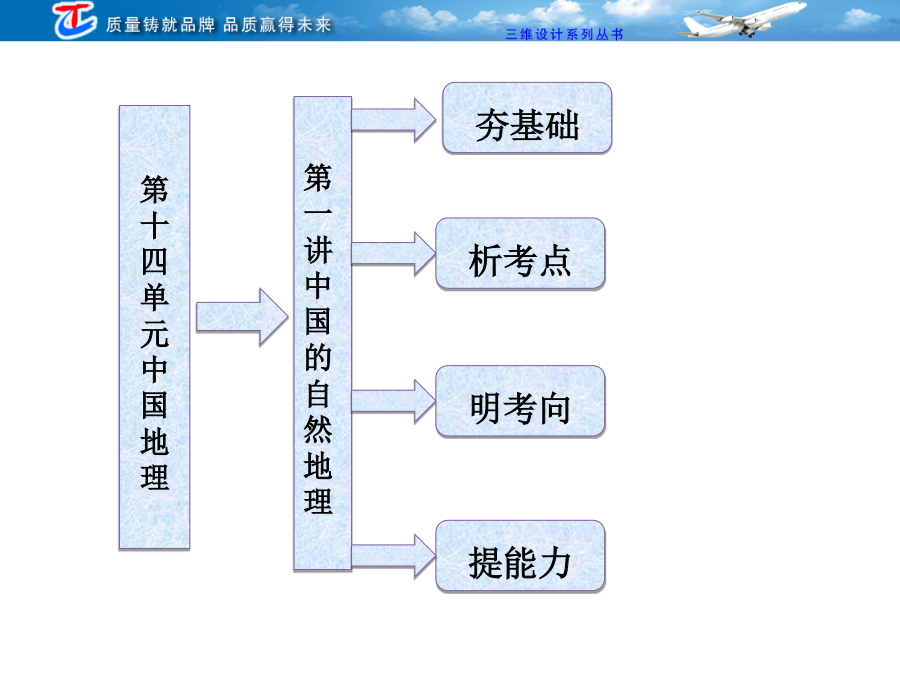 质量铸就品牌 品质赢得未来

三维设计系列丛书

第十四单元中国地理

第一讲中国的自然地理

夯基础

析考点

明考向

提能力